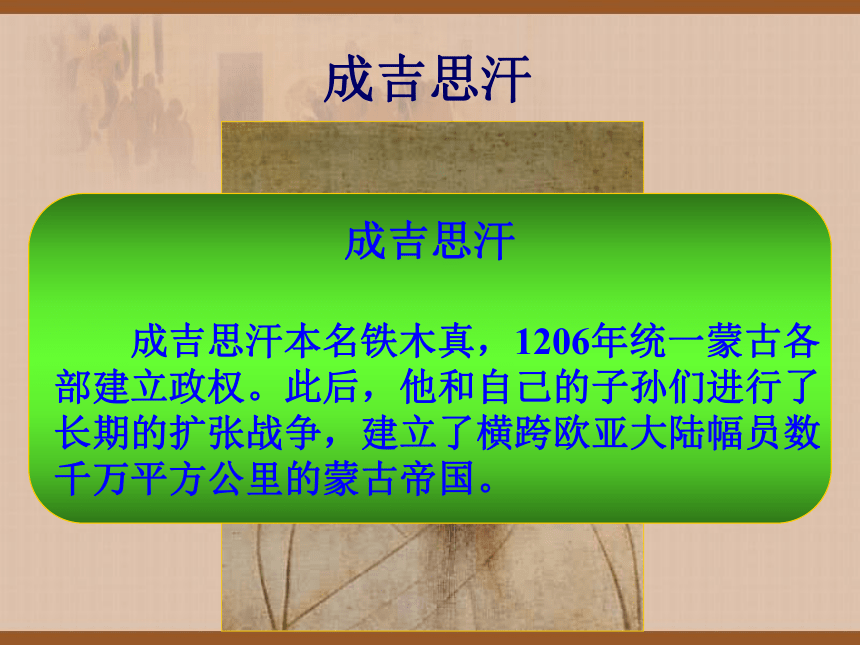 成吉思汗

成吉思汗

成吉思汗本名铁木真，1206年统一蒙古各部建立政权。此后，他和自己的子孙们进行了长期的扩张战争，建立了横跨欧亚大陆幅员数千万平方公里的蒙古帝国。